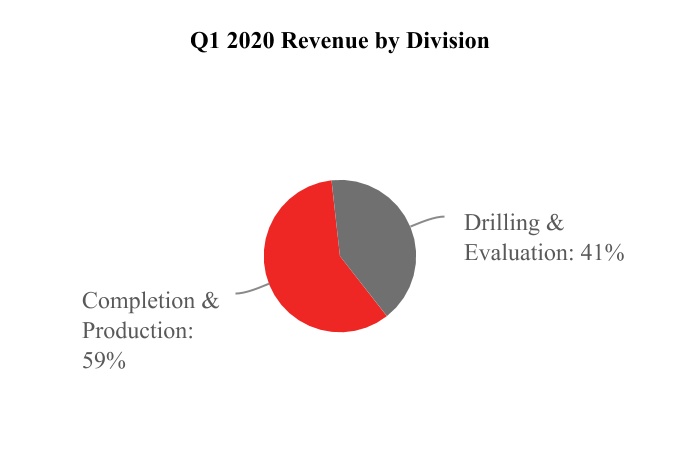 Q1 2020 Revenue by Division

Drilling & Evaluation: 41%

Completion & Production: 59%